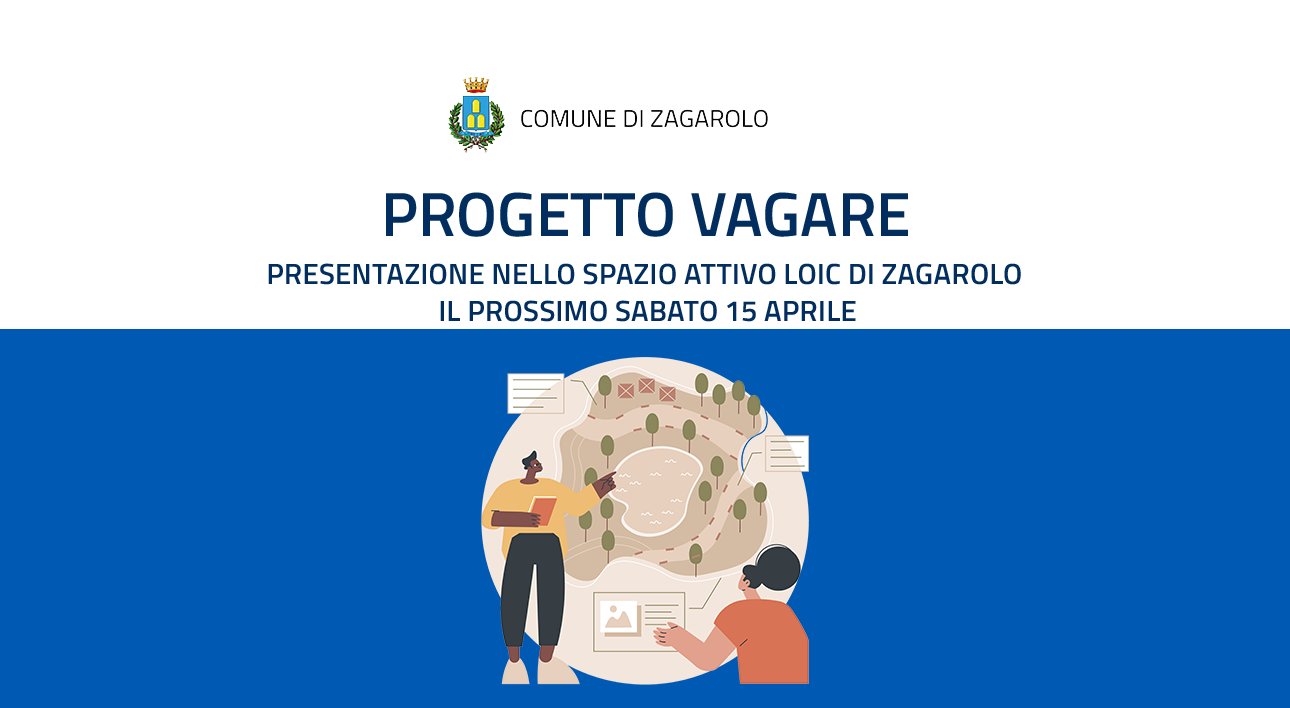 COMUNE DI ZAGAROLO

PROGETTO VAGARE

PRESENTAZIONE NELLO SPAZIO ATTIVO LOIC DI ZAGAROLO
IL PROSSIMO SABATO 15 APRILE